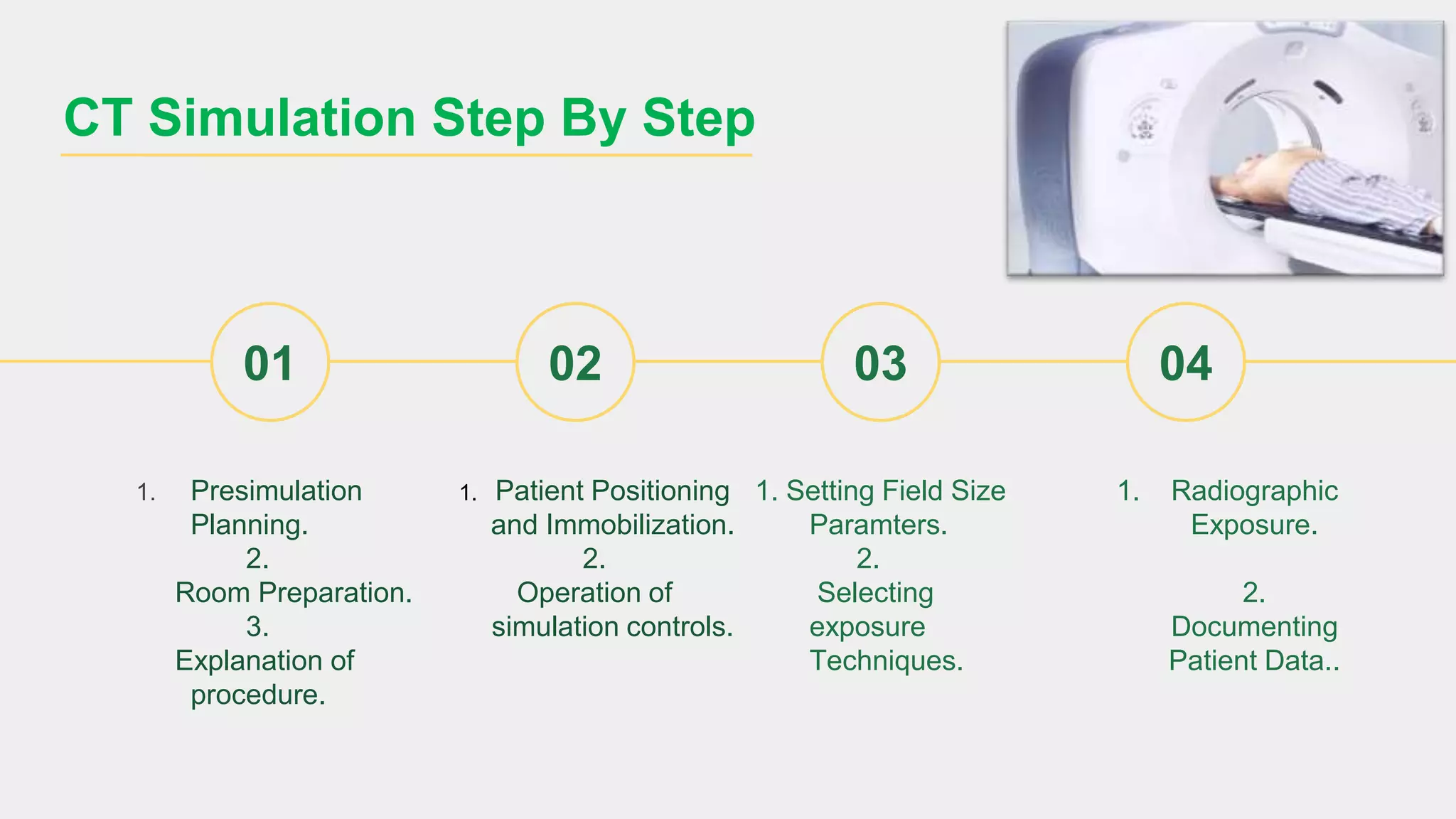 CT Simulation Step By Step

01

02

03

04

1. Presimulation Planning.
2.
Room Preparation.
3.
Explanation of procedure.

1. Patient Positioning and Immobilization.
2.
Operation of simulation controls.

1. Setting Field Size Paramters.
2.
Selecting exposure Techniques.

1. Radiographic Exposure.

2.
Documenting Patient Data..